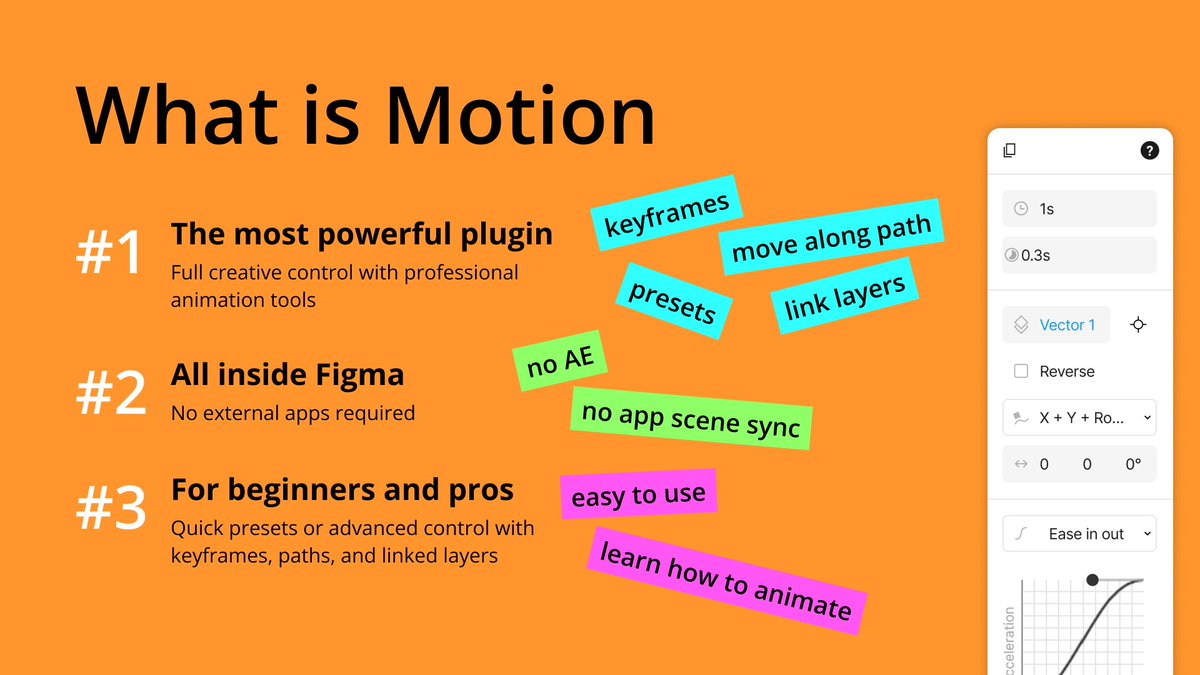 What is Motion

#1 The most powerful plugin
Full creative control with professional animation tools

#2 All inside Figma
No external apps required

#3 For beginners and pros
Quick presets or advanced control with keyframes, paths, and linked layers

keyframes

move along path

presets

link layers

no AE

no app scene sync

easy to use

learn how to animate

?

1s

0.3s

Vector 1

Reverse

X + Y + Ro...

0 0 0°

Ease in out

cceleration